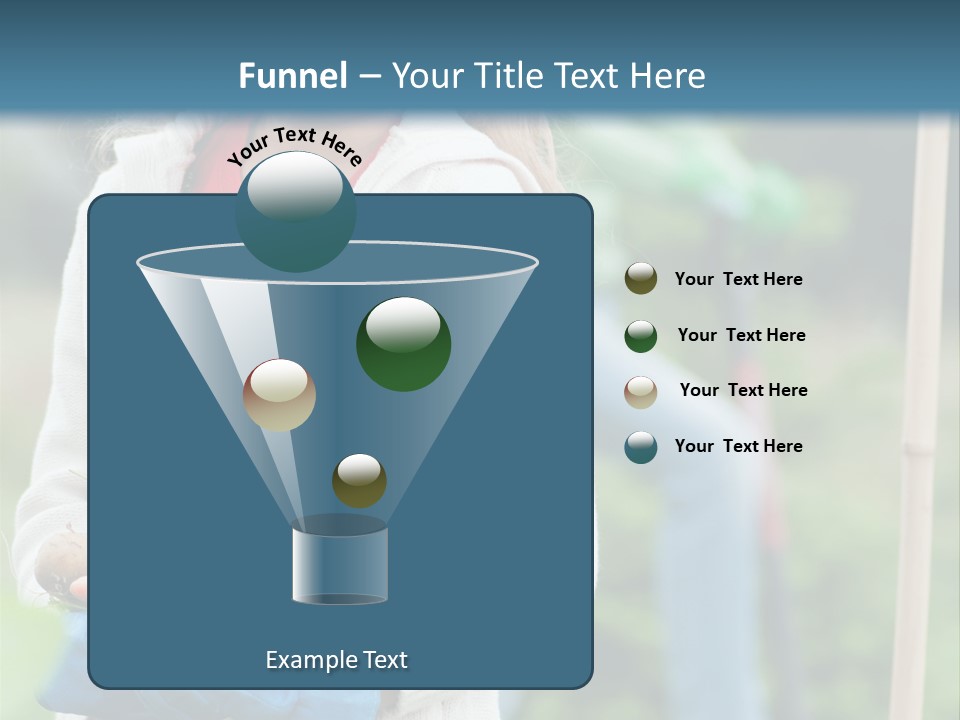 Funnel – Your Title Text Here

Your Text Here

Example Text

Your Text Here

Your Text Here

Your Text Here

Your Text Here